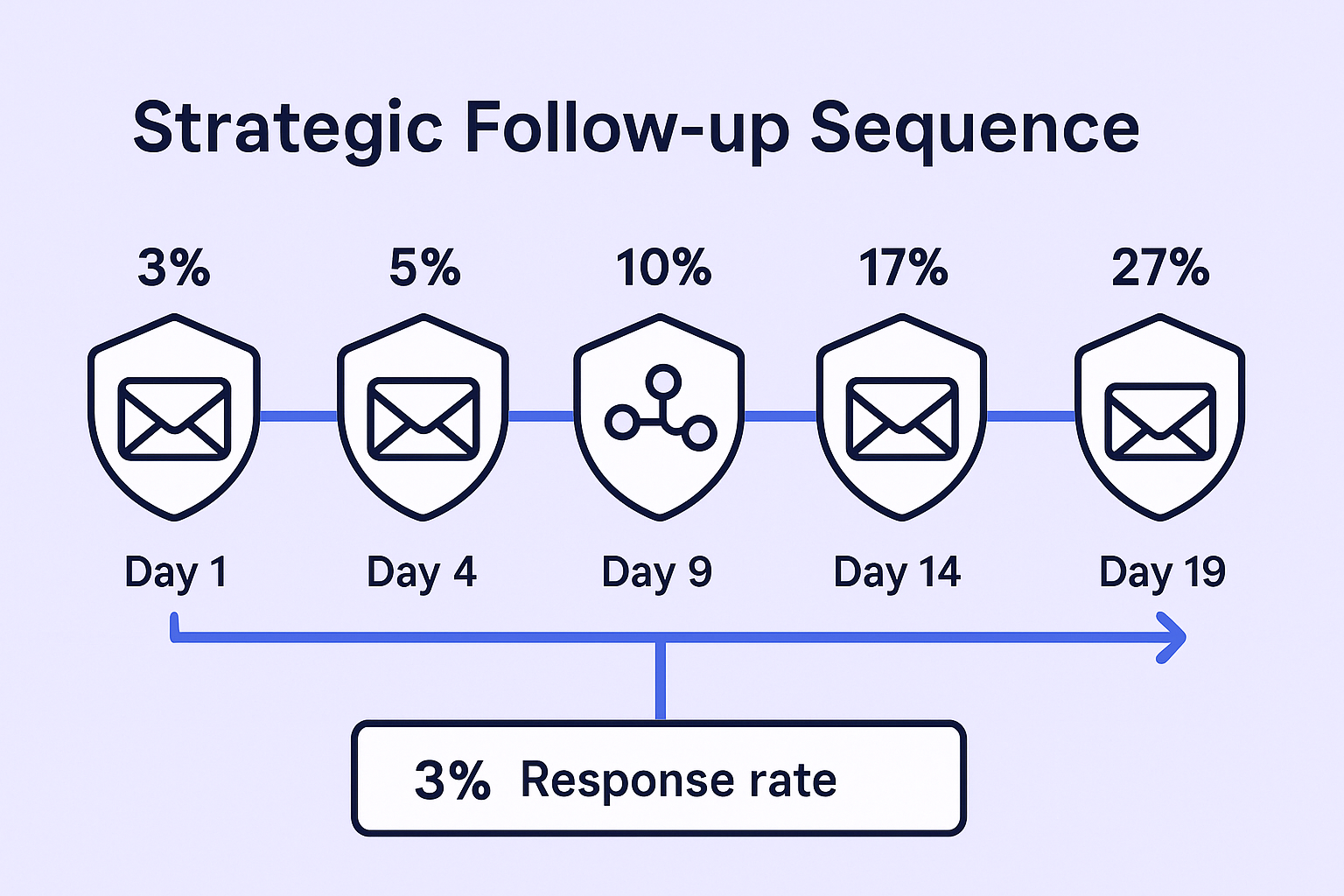 Strategic Follow-up Sequence

3%
5%
10%
17%
27%

Day 1
Day 4
Day 9
Day 14
Day 19

3% Response rate